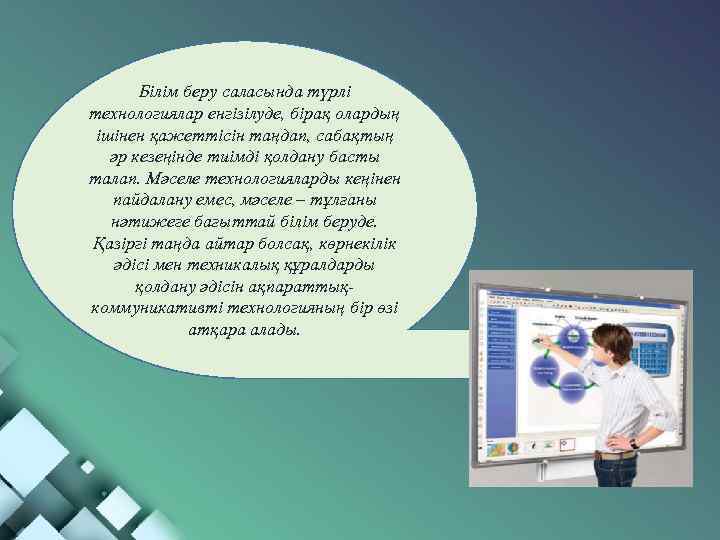 Білім беру саласында түрлі технологиялар енгізілуде, бірақ олардың ішінен қажеттісін таңдап, сабақтың әр кезеңінде тиімді қолдану басты талап. Мәселе технологияларды кеңінен пайдалану емес, мәселе – тұлғаны нәтижеге бағыттай білім беруде. Қазіргі таңда айтар болсақ, көрнекілік әдісі мен техникалық құралдарды қолдану әдісін ақпараттық-коммуникативті технологияның бір өзі атқара алады.